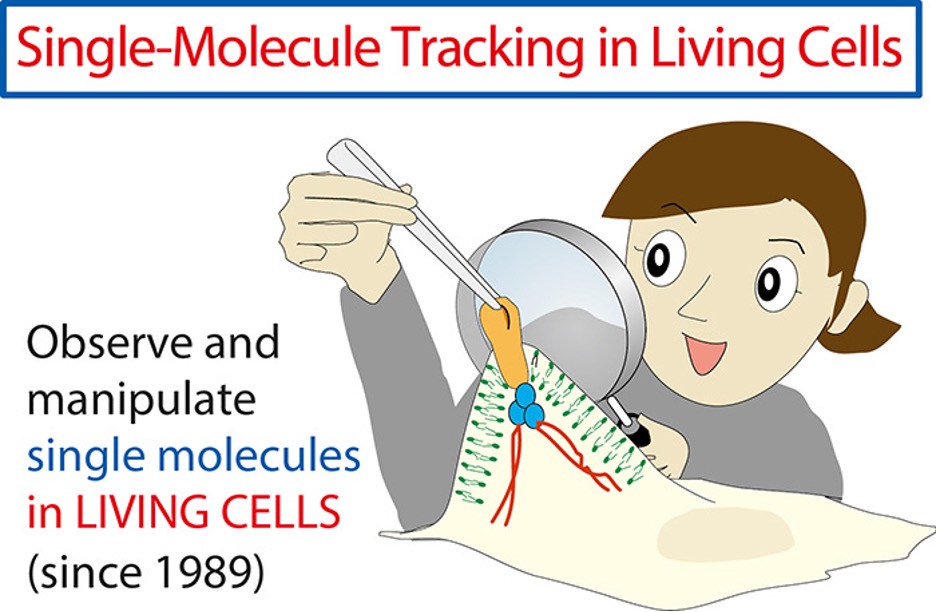 Single-Molecule Tracking in Living Cells

Observe and manipulate single molecules in LIVING CELLS (since 1989)